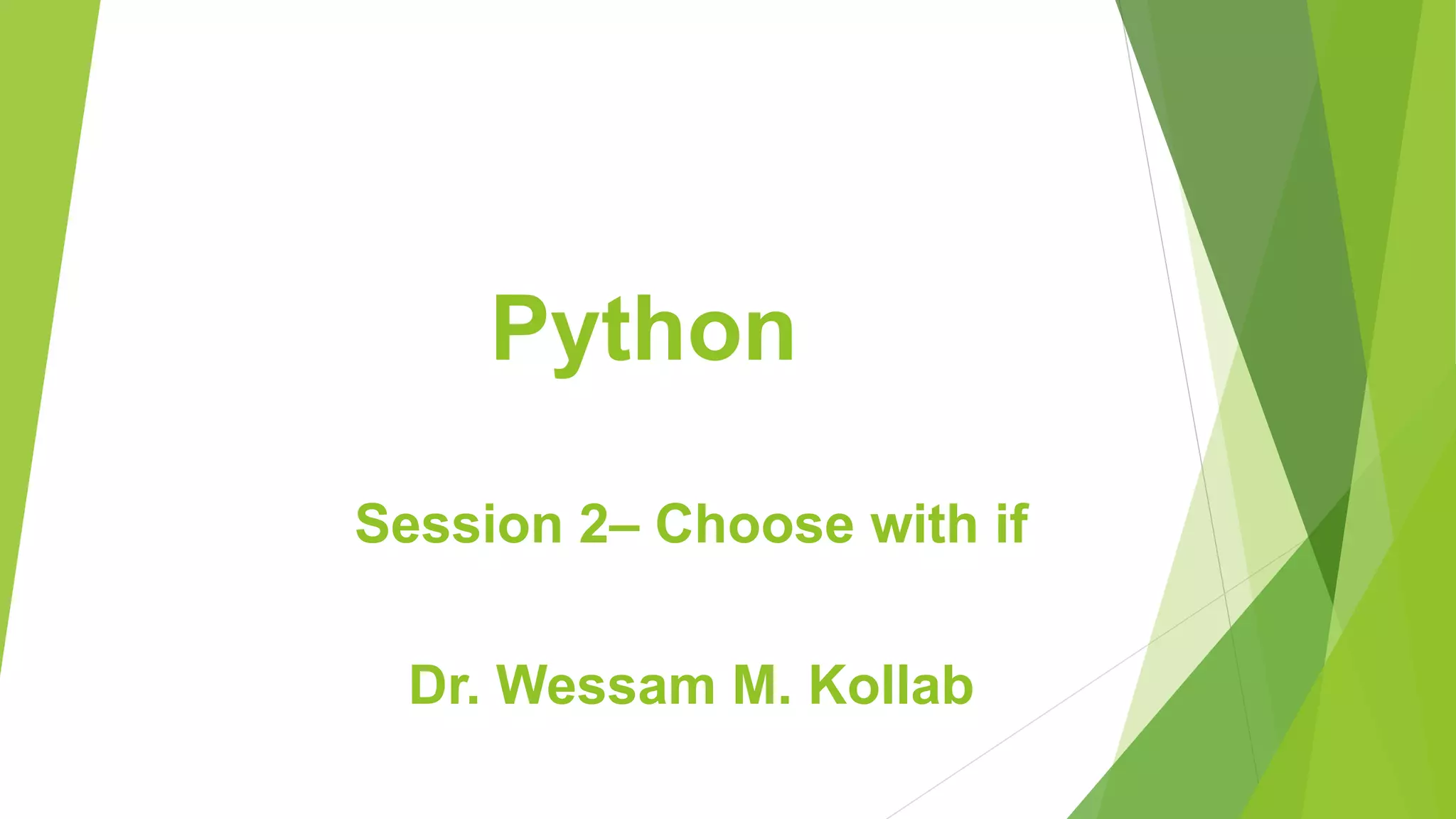 Python

Session 2– Choose with if

Dr. Wessam M. Kollab